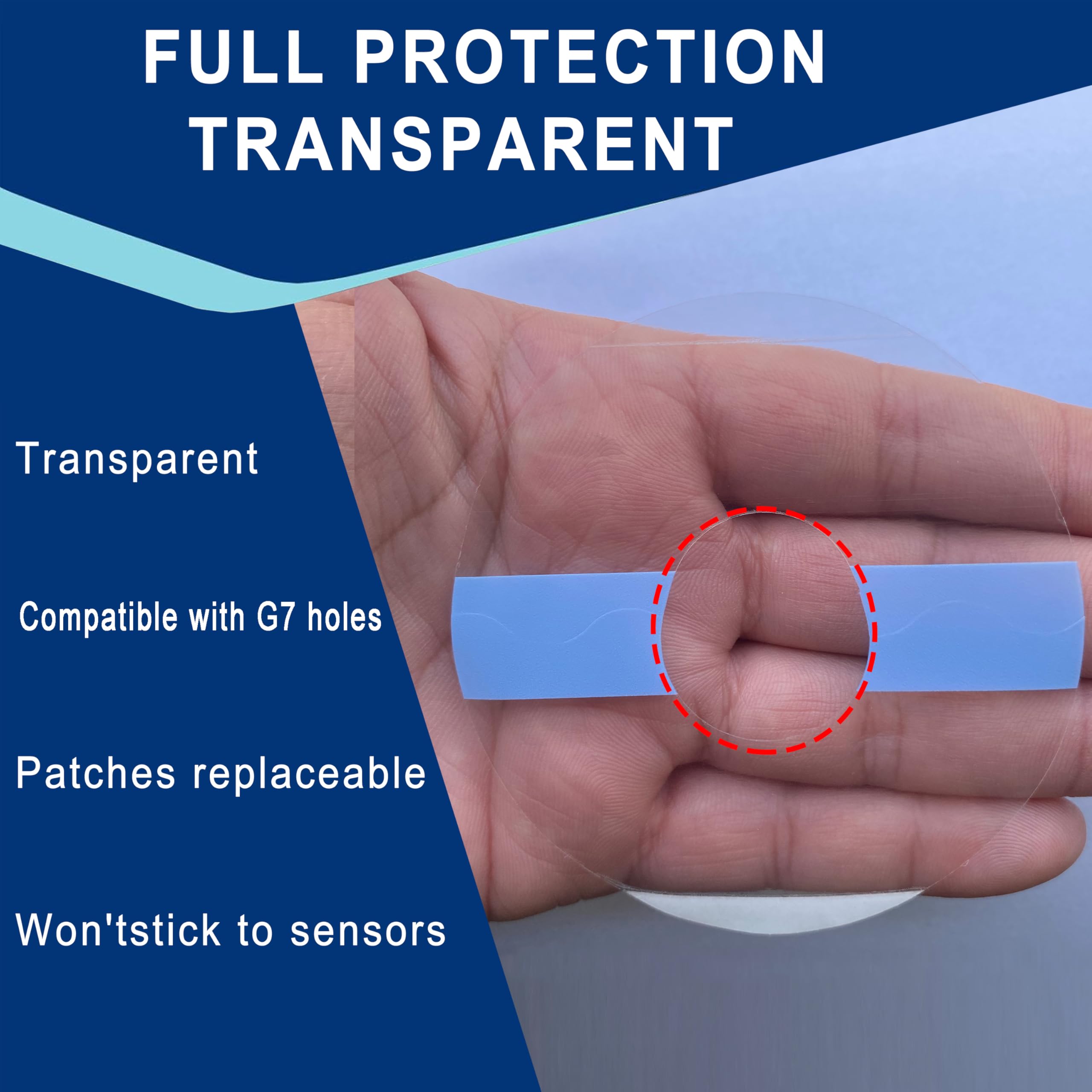 FULL PROTECTION
TRANSPARENT

Transparent

Compatible with G7 holes

Patches replaceable

Won'tstick to sensors